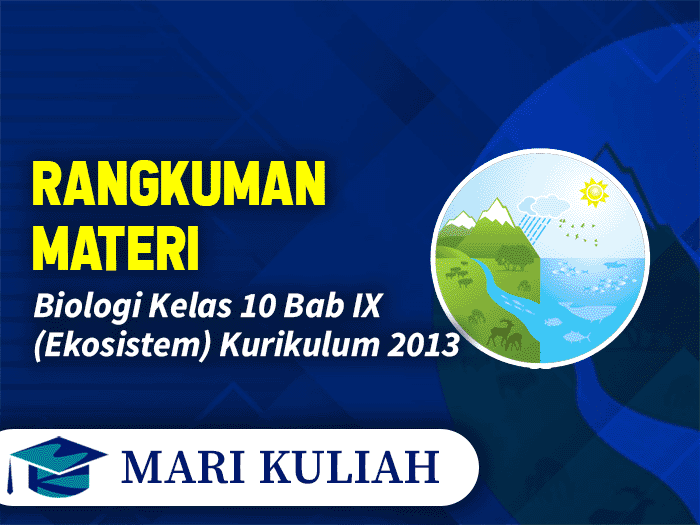 RANGKUMAN MATERI

Biologi Kelas 10 Bab IX (Ekosistem) Kurikulum 2013

MARI KULIAH